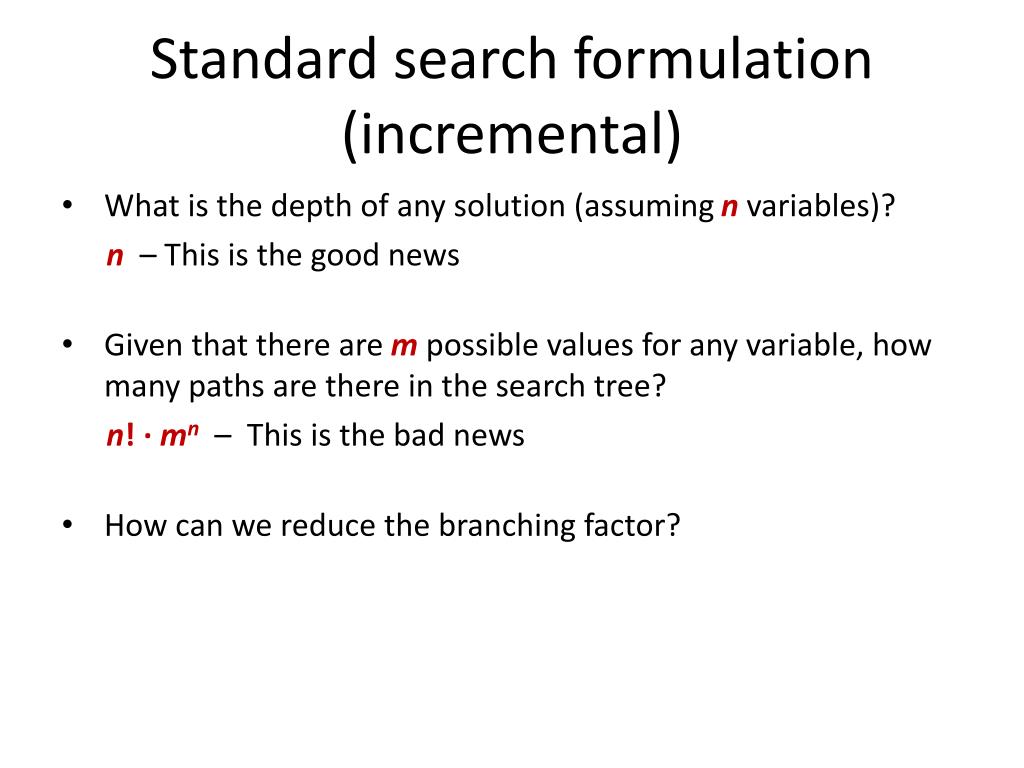 Standard search formulation (incremental)

• What is the depth of any solution (assuming $n$ variables)?
$n$ – This is the good news

• Given that there are $m$ possible values for any variable, how many paths are there in the search tree?
$n! \cdot m^n$ – This is the bad news

• How can we reduce the branching factor?